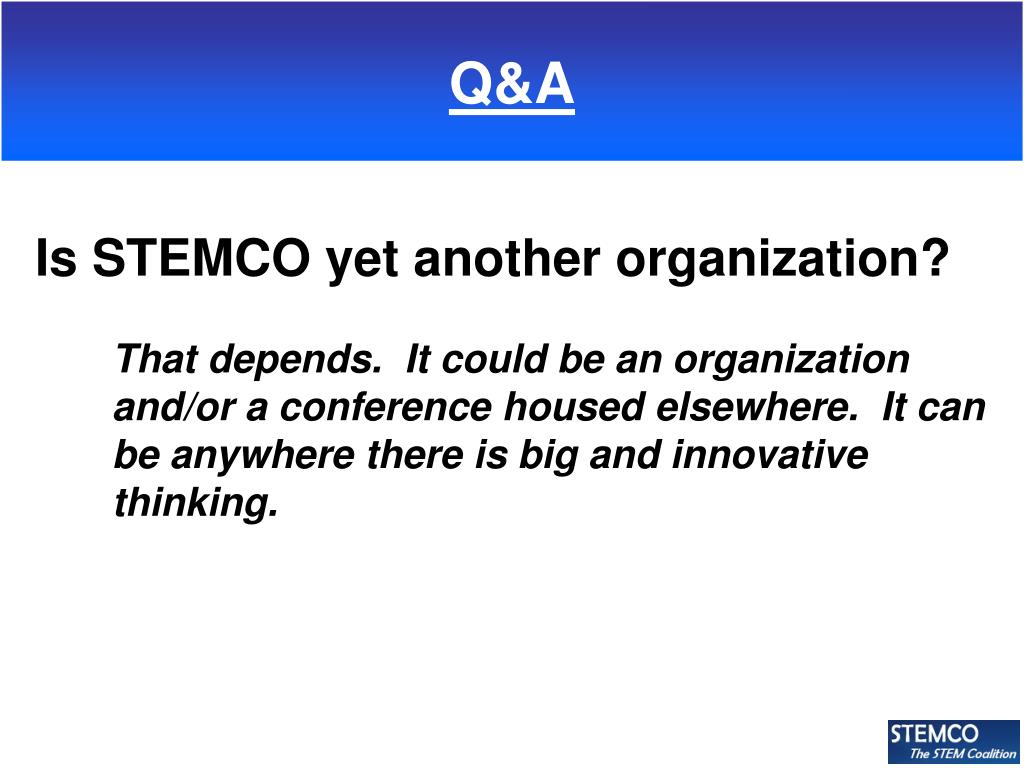 Q&A

Is STEMCO yet another organization?

That depends.  It could be an organization and/or a conference housed elsewhere.  It can be anywhere there is big and innovative thinking.

STEMCO
The STEM Coalition